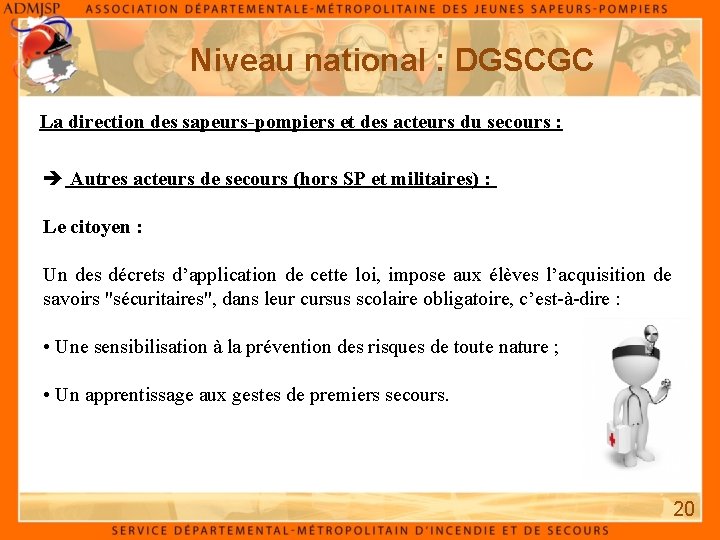 ADMJSP ASSOCIATION DÉPARTEMENTALE-MÉTROPOLITAINE DES JEUNES SAPEURS-POMPIERS

Niveau national : DGSCGC

La direction des sapeurs-pompiers et des acteurs du secours :

➔ Autres acteurs de secours (hors SP et militaires) :

Le citoyen :

Un des décrets d'application de cette loi, impose aux élèves l'acquisition de savoirs "sécuritaires", dans leur cursus scolaire obligatoire, c'est-à-dire :

• Une sensibilisation à la prévention des risques de toute nature ;

• Un apprentissage aux gestes de premiers secours.

20

SERVICE DÉPARTEMENTAL-MÉTROPOLITAIN D'INCENDIE ET DE SECOURS